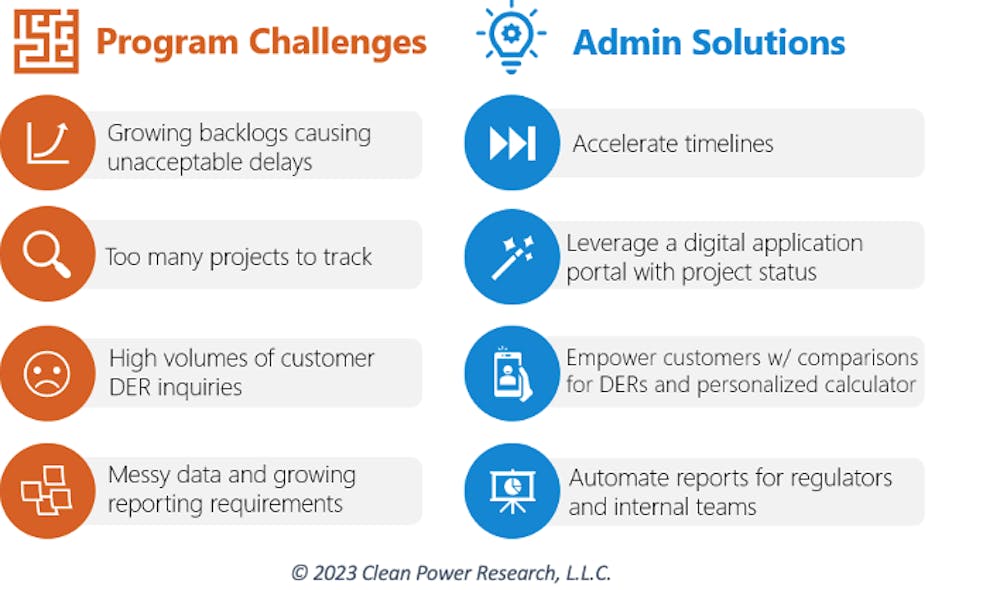 Program Challenges

Growing backlogs causing unacceptable delays

Too many projects to track

High volumes of customer DER inquiries

Messy data and growing reporting requirements

Admin Solutions

Accelerate timelines

Leverage a digital application portal with project status

Empower customers w/ comparisons for DERs and personalized calculator

Automate reports for regulators and internal teams

© 2023 Clean Power Research, L.L.C.